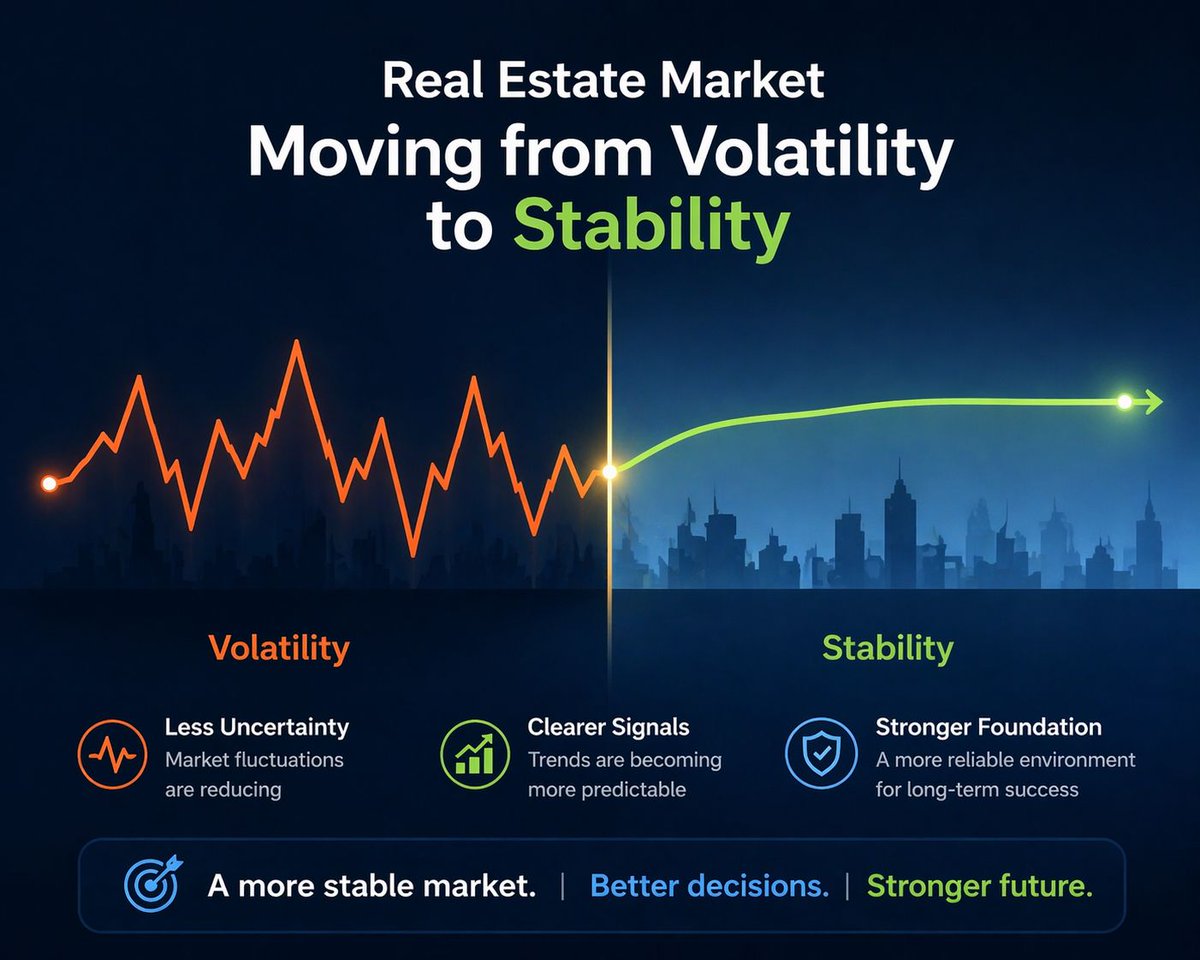 Real Estate Market
Moving from Volatility to Stability

Volatility

Stability

Less Uncertainty
Market fluctuations are reducing

Clearer Signals
Trends are becoming more predictable

Stronger Foundation
A more reliable environment for long-term success

A more stable market. | Better decisions. | Stronger future.